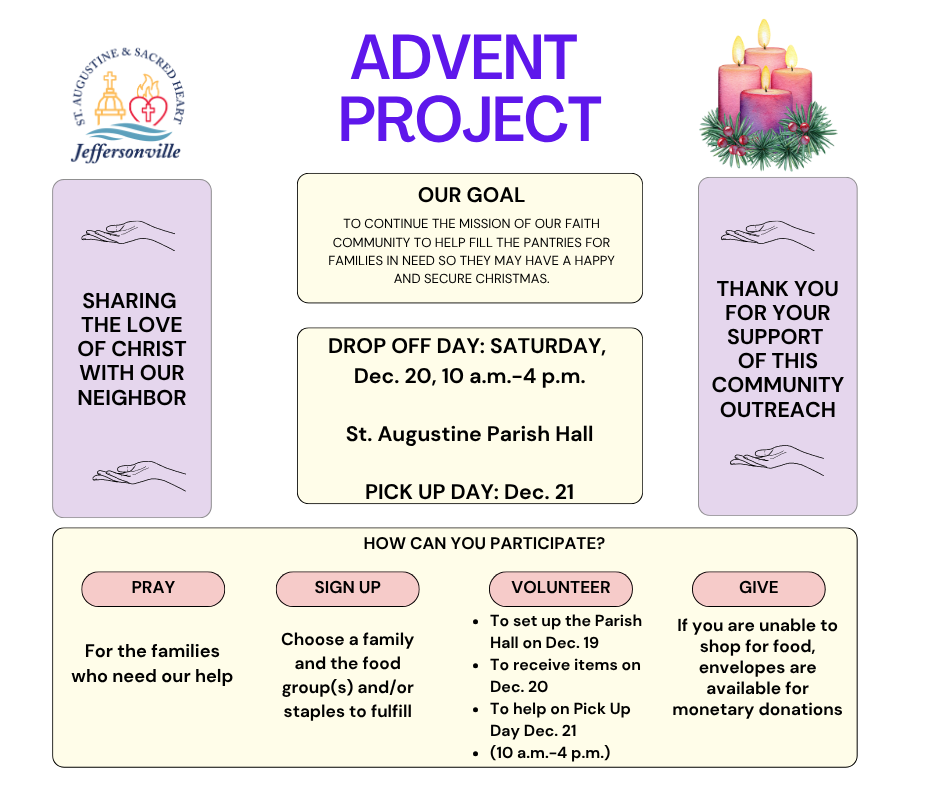 ST. AUGUSTINE & SACRED HEART
Jeffersonville

ADVENT PROJECT

SHARING THE LOVE OF CHRIST WITH OUR NEIGHBOR

OUR GOAL
TO CONTINUE THE MISSION OF OUR FAITH COMMUNITY TO HELP FILL THE PANTRIES FOR FAMILIES IN NEED SO THEY MAY HAVE A HAPPY AND SECURE CHRISTMAS.

DROP OFF DAY: SATURDAY, Dec. 20, 10 a.m.-4 p.m.

St. Augustine Parish Hall

PICK UP DAY: Dec. 21

THANK YOU FOR YOUR SUPPORT OF THIS COMMUNITY OUTREACH

HOW CAN YOU PARTICIPATE?

PRAY
For the families who need our help

SIGN UP
Choose a family and the food group(s) and/or staples to fulfill

VOLUNTEER
- To set up the Parish Hall on Dec. 19
- To receive items on Dec. 20
- To help on Pick Up Day Dec. 21
- (10 a.m.-4 p.m.)

GIVE
If you are unable to shop for food, envelopes are available for monetary donations